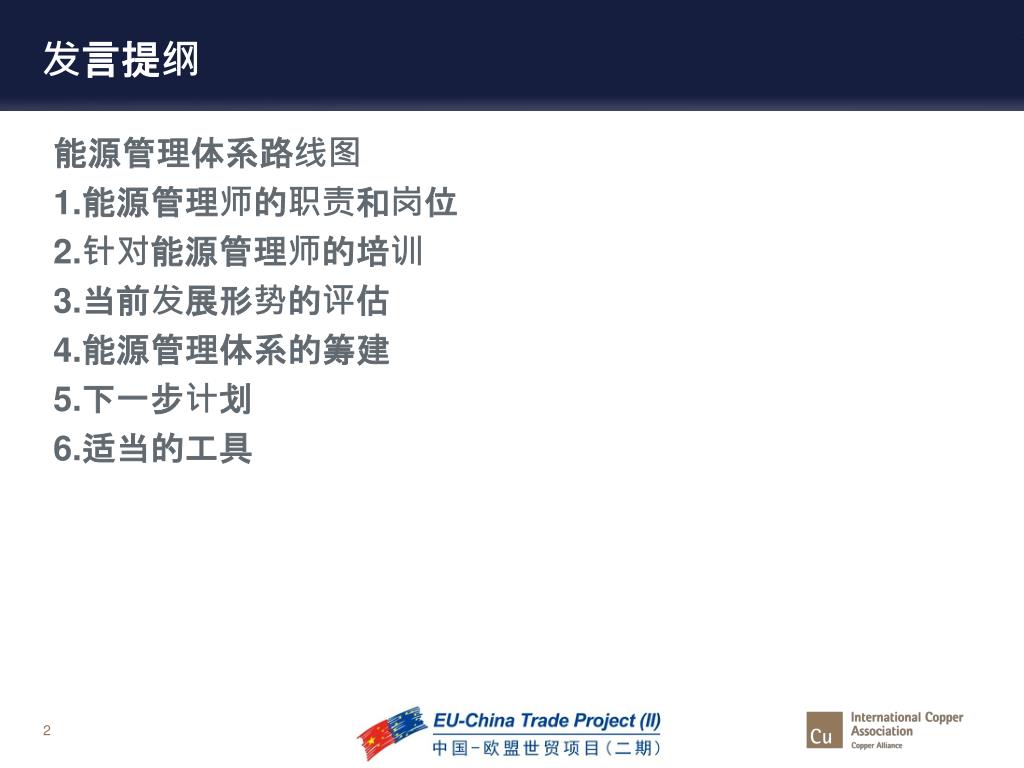 发言提纲

能源管理体系路线图
1.能源管理师的职责和岗位
2.针对能源管理师的培训
3.当前发展形势的评估
4.能源管理体系的筹建
5.下一步计划
6.适当的工具

2

EU-China Trade Project (II)
中国-欧盟世贸项目（二期）

Cu International Copper Association
Copper Alliance